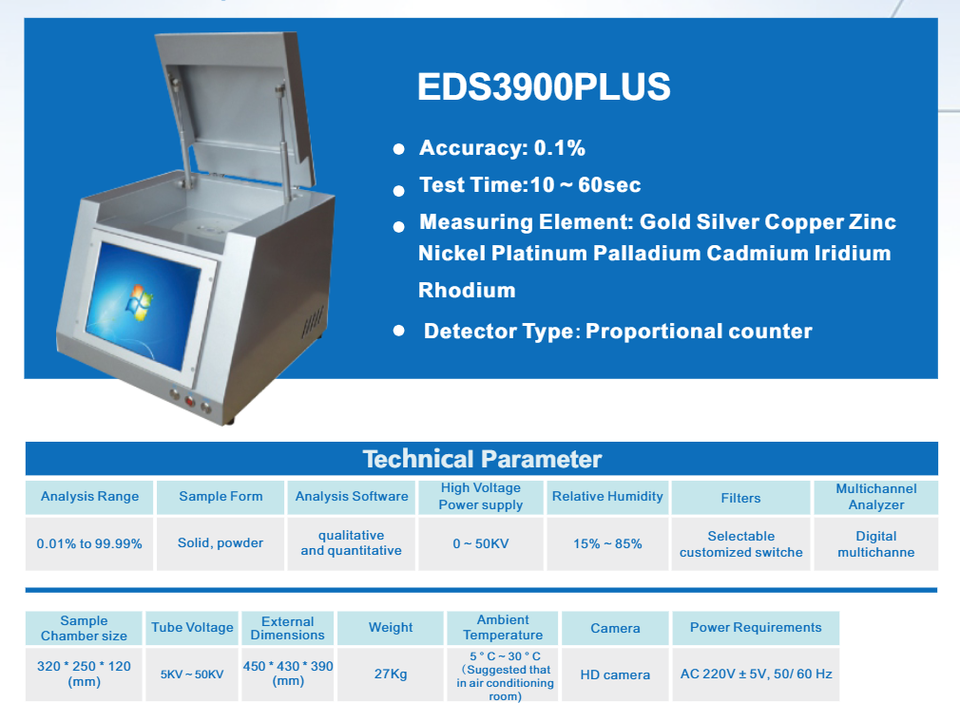 EDS3900PLUS

● Accuracy: 0.1%

● Test Time:10 ~ 60sec

● Measuring Element: Gold Silver Copper Zinc Nickel Platinum Palladium Cadmium Iridium Rhodium

● Detector Type: Proportional counter

Technical Parameter

| Analysis Range | Sample Form | Analysis Software | High Voltage Power supply | Relative Humidity | Filters | Multichannel Analyzer |
|---|---|---|---|---|---|---|
| 0.01% to 99.99% | Solid, powder | qualitative and quantitative | 0 ~ 50KV | 15% ~ 85% | Selectable customized switche | Digital multichanne |

| Sample Chamber size | Tube Voltage | External Dimensions | Weight | Ambient Temperature | Camera | Power Requirements |
|---|---|---|---|---|---|---|
| 320 * 250 * 120 (mm) | 5KV ~ 50KV | 450 * 430 * 390 (mm) | 27Kg | 5 ° C ~ 30 ° C (Suggested that in air conditioning room) | HD camera | AC 220V ± 5V, 50/ 60 Hz |